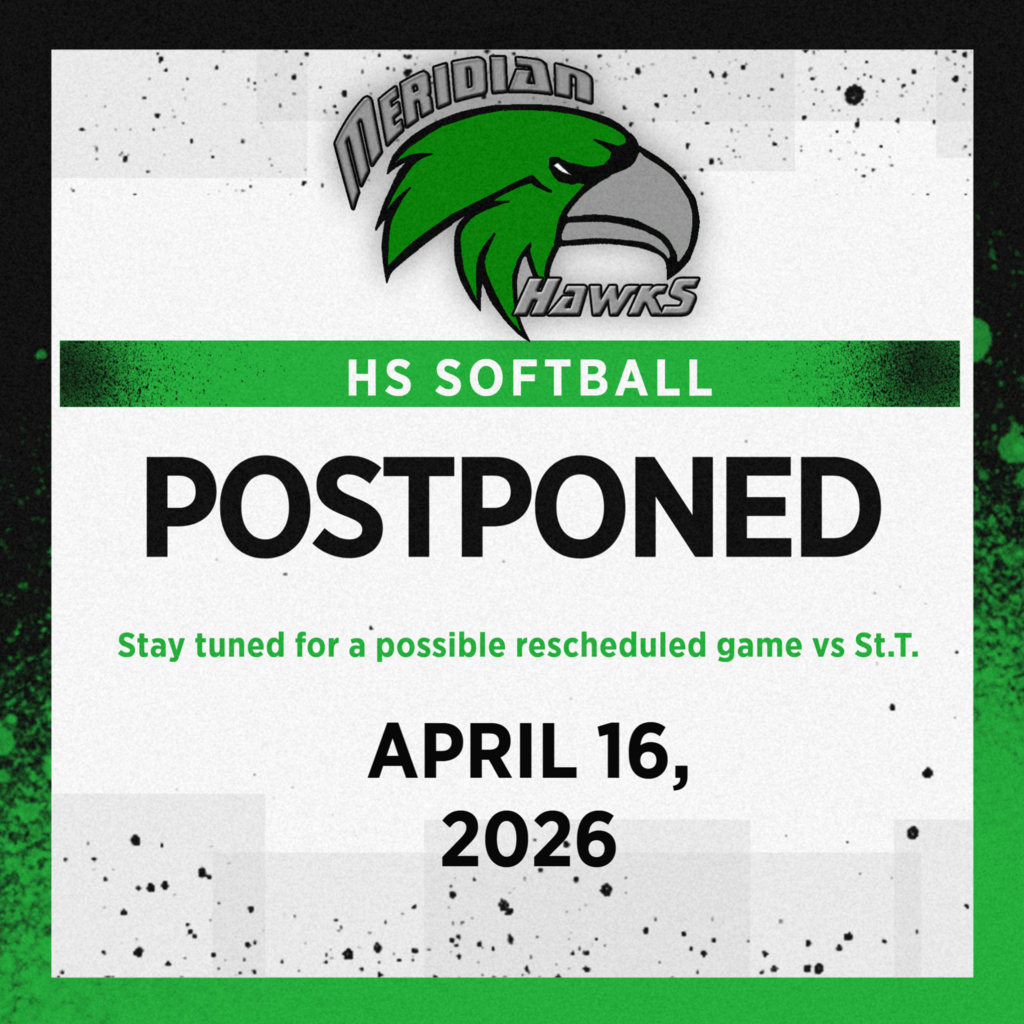 MERIDIAN
HAWKS

HS SOFTBALL

POSTPONED

Stay tuned for a possible rescheduled game vs St.T.

APRIL 16, 2026